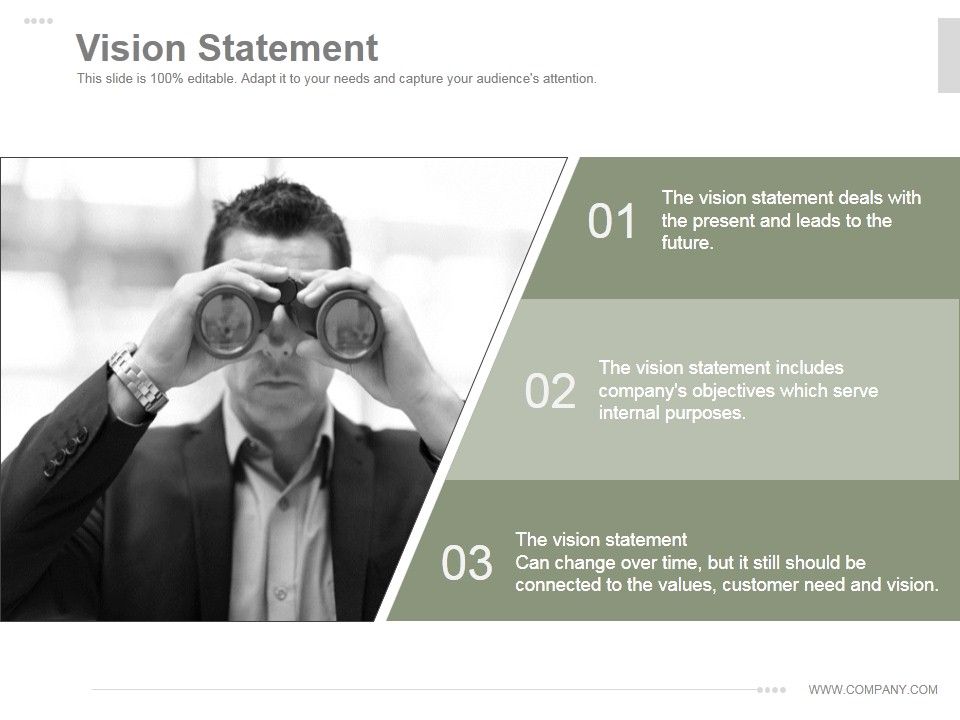 Vision Statement

This slide is 100% editable. Adapt it to your needs and capture your audience's attention.

01 The vision statement deals with the present and leads to the future.

02 The vision statement includes company's objectives which serve internal purposes.

03 The vision statement
Can change over time, but it still should be connected to the values, customer need and vision.

WWW.COMPANY.COM